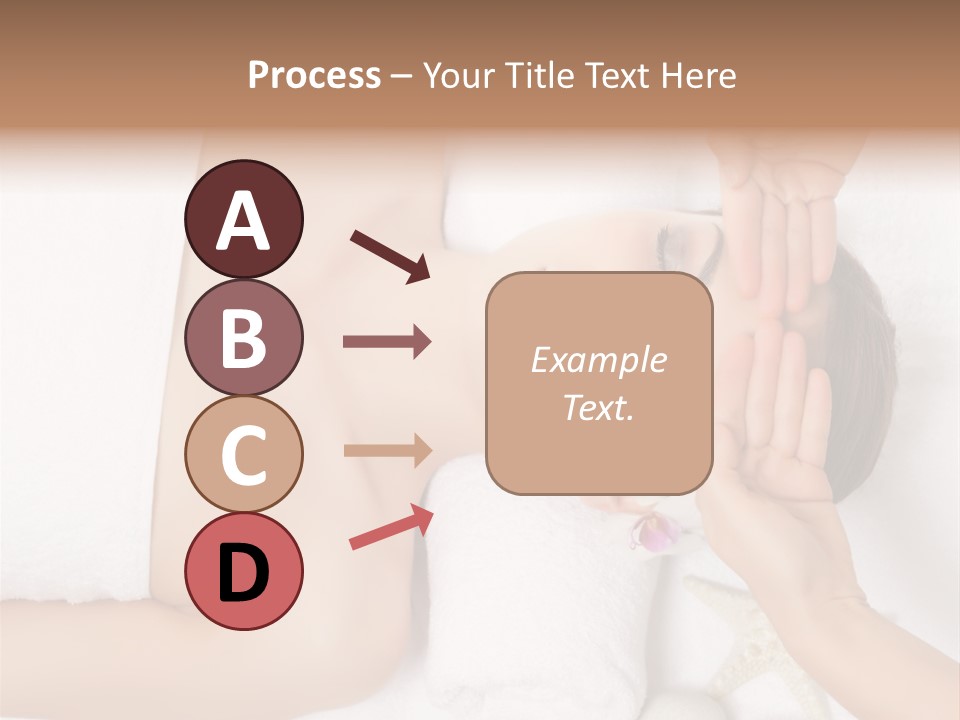 Process – Your Title Text Here

A

B

C

D

Example Text.